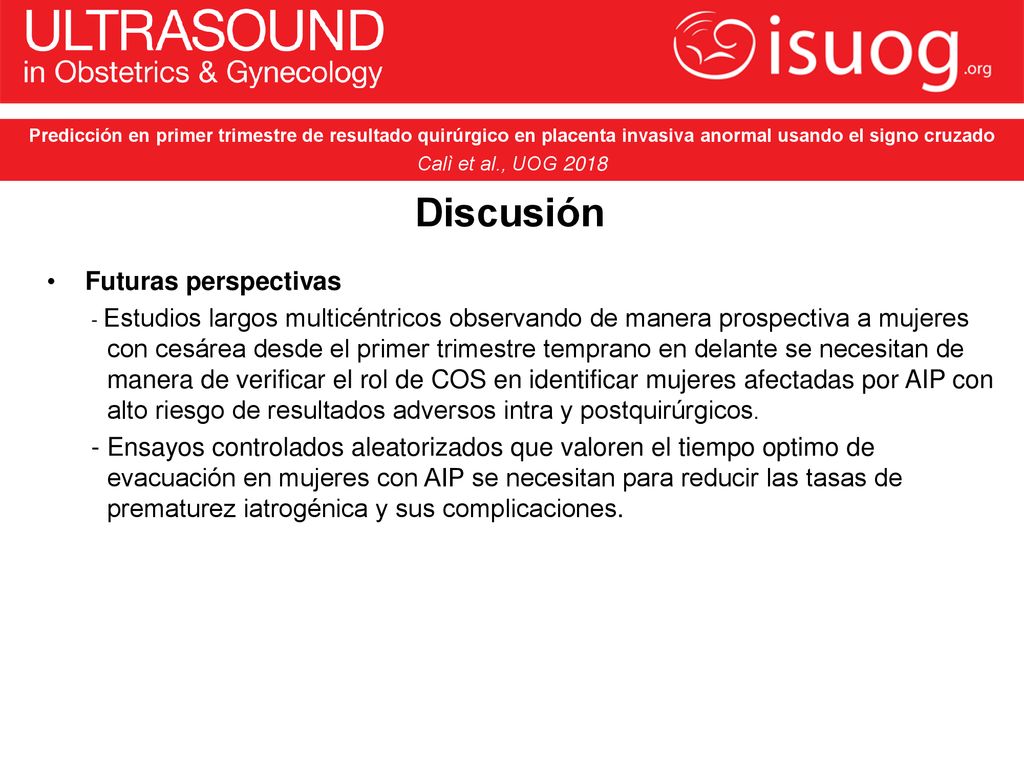 ULTRASOUND
in Obstetrics & Gynecology

isuog.org

Predicción en primer trimestre de resultado quirúrgico en placenta invasiva anormal usando el signo cruzado
Calì et al., UOG 2018

Discusión

• Futuras perspectivas

- Estudios largos multicéntricos observando de manera prospectiva a mujeres con cesárea desde el primer trimestre temprano en delante se necesitan de manera de verificar el rol de COS en identificar mujeres afectadas por AIP con alto riesgo de resultados adversos intra y postquirúrgicos.

- Ensayos controlados aleatorizados que valoren el tiempo optimo de evacuación en mujeres con AIP se necesitan para reducir las tasas de prematurez iatrogénica y sus complicaciones.